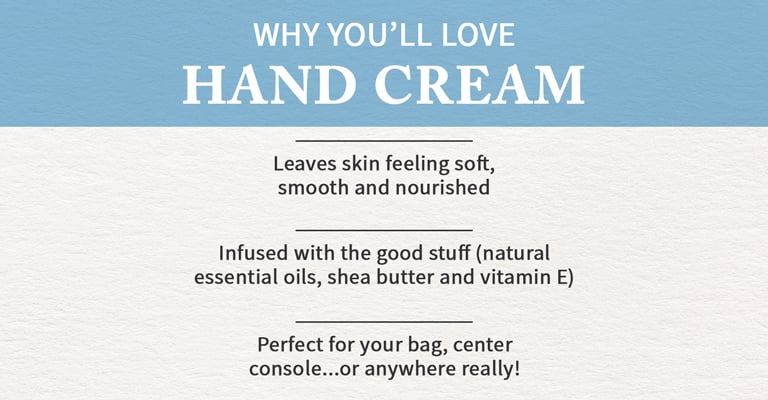 WHY YOU'LL LOVE
HAND CREAM

Leaves skin feeling soft, smooth and nourished

Infused with the good stuff (natural essential oils, shea butter and vitamin E)

Perfect for your bag, center console...or anywhere really!